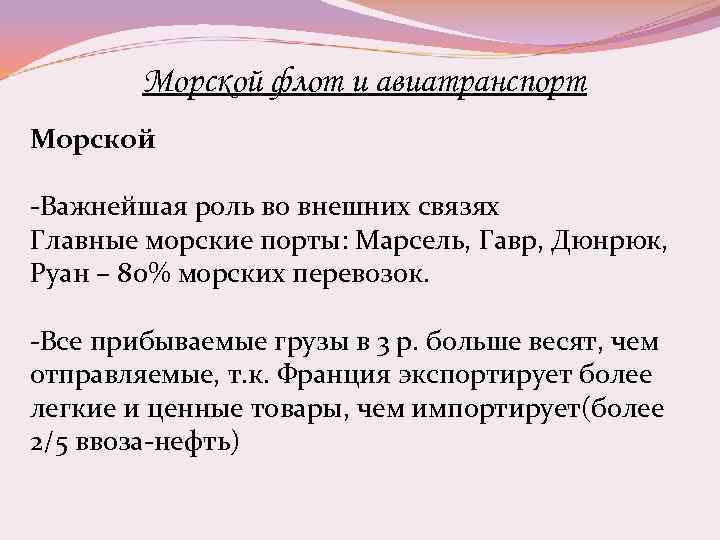 Морской флот и авиатранспорт

Морской

-Важнейшая роль во внешних связях
Главные морские порты: Марсель, Гавр, Дюнрюк, Руан – 80% морских перевозок.

-Все прибываемые грузы в 3 р. больше весят, чем отправляемые, т.к. Франция экспортирует более легкие и ценные товары, чем импортирует(более 2/5 ввоза-нефть)